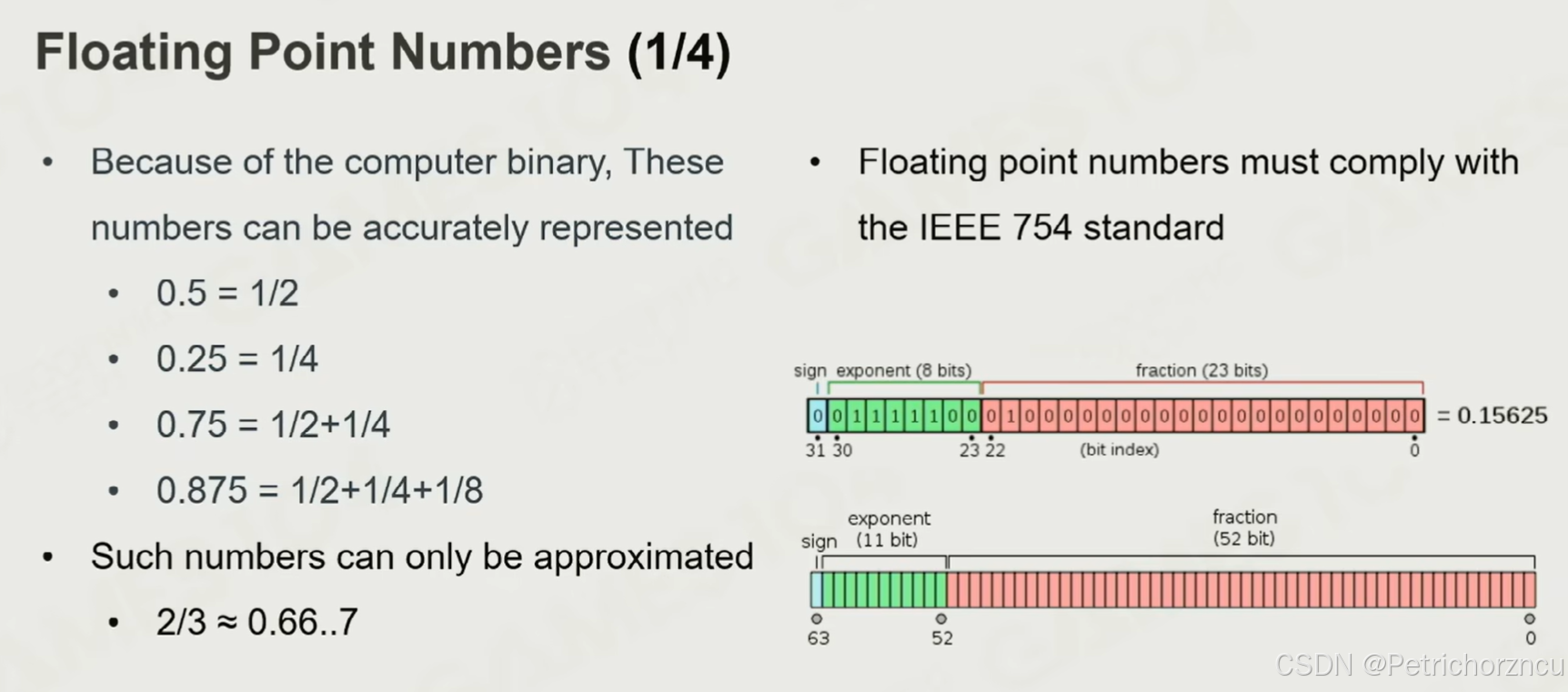 Floating Point Numbers (1/4)

• Because of the computer binary, These numbers can be accurately represented

• 0.5 = 1/2

• 0.25 = 1/4

• 0.75 = 1/2+1/4

• 0.875 = 1/2+1/4+1/8

• Such numbers can only be approximated

• 2/3 ≈ 0.66..7

• Floating point numbers must comply with the IEEE 754 standard

sign exponent (8 bits) fraction (23 bits)

0 0 1 1 1 1 1 0 0 0 1 0 0 0 0 0 0 0 0 0 0 0 0 0 0 0 0 0 0 0 0 0 = 0.15625

31 30 23 22 (bit index) 0

sign exponent (11 bit) fraction (52 bit)

63 52 0

CSDN @Petrichorzncu